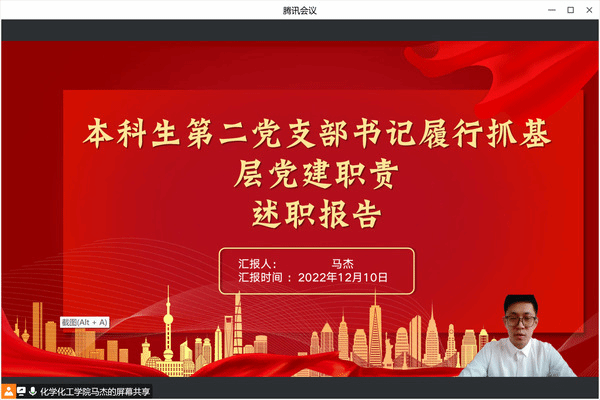 腾讯会议

本科生第二党支部书记履行抓基层党建职责
述职报告

汇报人：　　马杰
汇报时间：2022年12月10日

截图(Alt + A)

化学化工学院马杰的屏幕共享